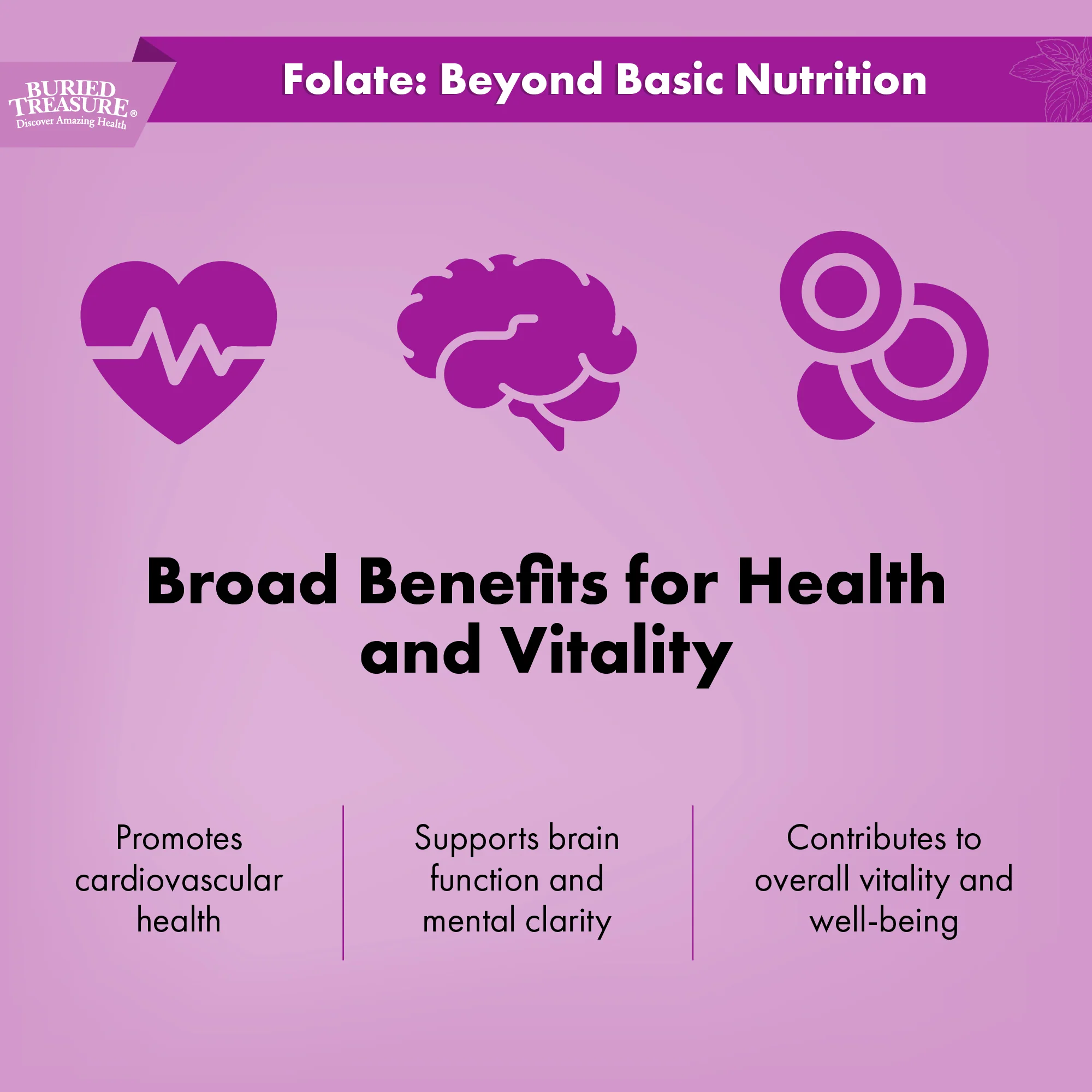 BURIED TREASURE®
Discover Amazing Health

Folate: Beyond Basic Nutrition

Broad Benefits for Health and Vitality

Promotes cardiovascular health

Supports brain function and mental clarity

Contributes to overall vitality and well-being